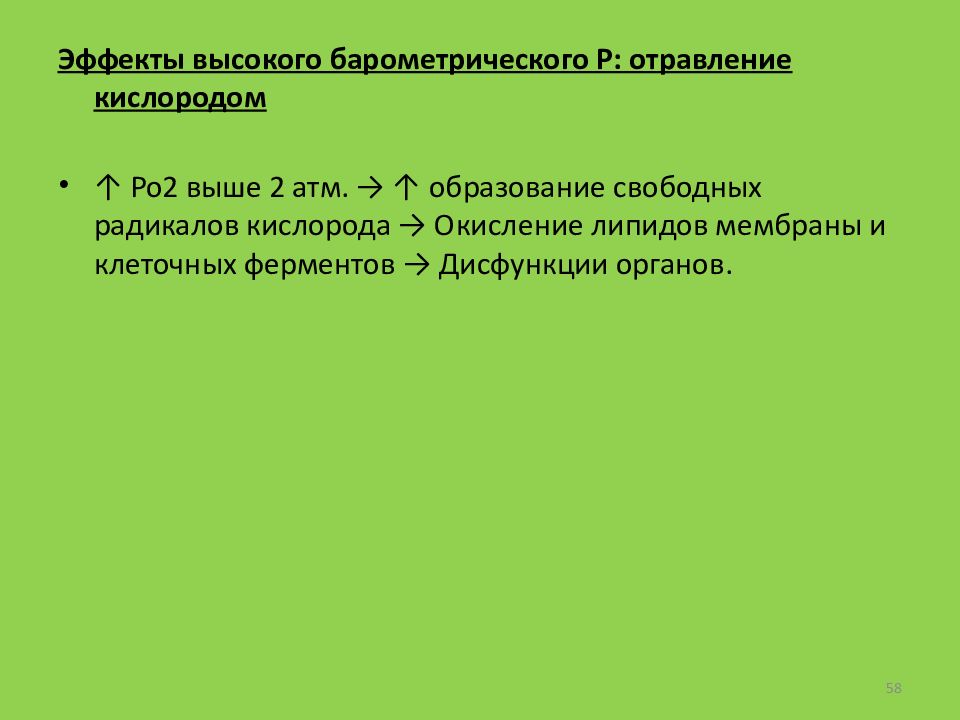 Эффекты высокого барометрического Р: отравление кислородом

• ↑ Ро2 выше 2 атм. → ↑ образование свободных радикалов кислорода → Окисление липидов мембраны и клеточных ферментов → Дисфункции органов.

58